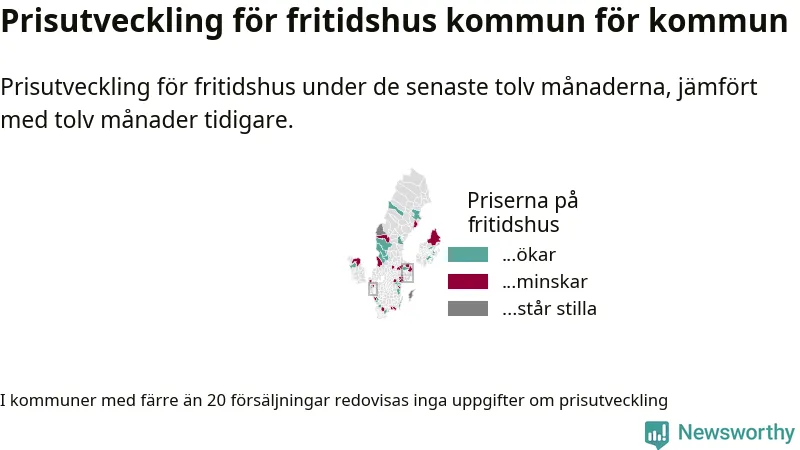 Prisutveckling för fritidshus kommun för kommun

Prisutveckling för fritidshus under de senaste tolv månaderna, jämfört med tolv månader tidigare.

Priserna på fritidshus
...ökar
...minskar
...står stilla

I kommuner med färre än 20 försäljningar redovisas inga uppgifter om prisutveckling

Newsworthy